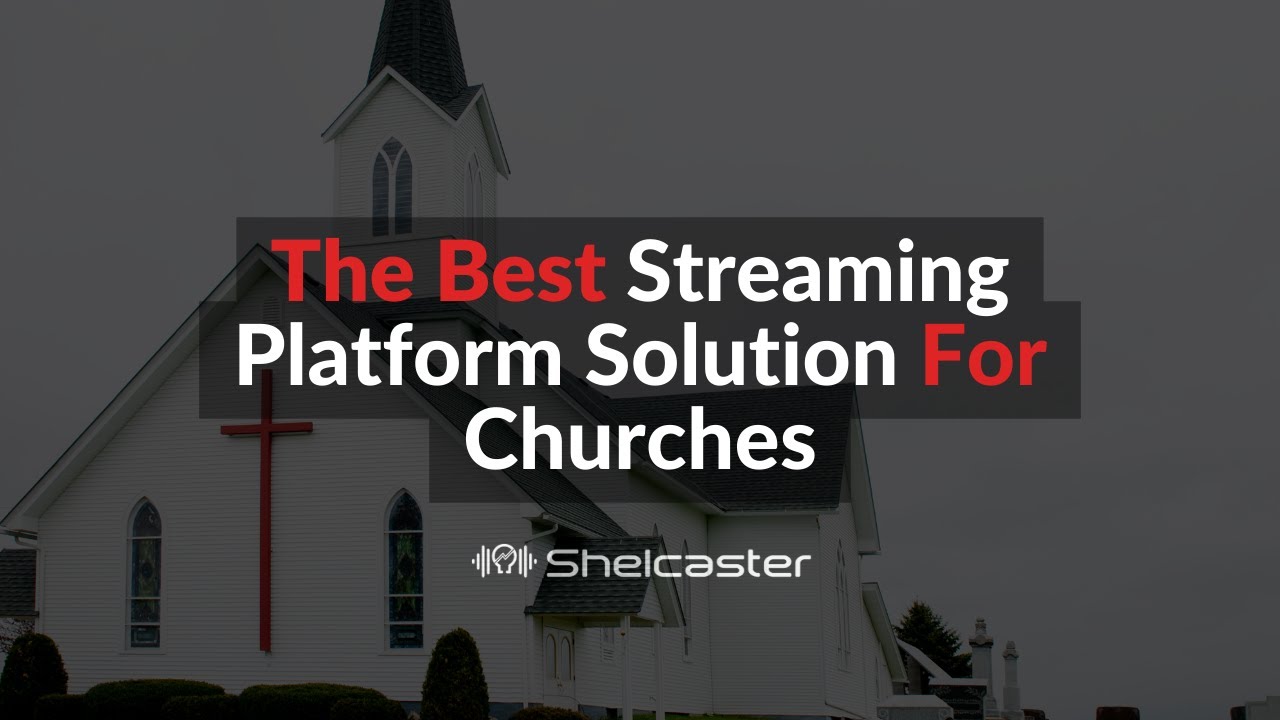 The Best Streaming Platform Solution For Churches

Shelcaster